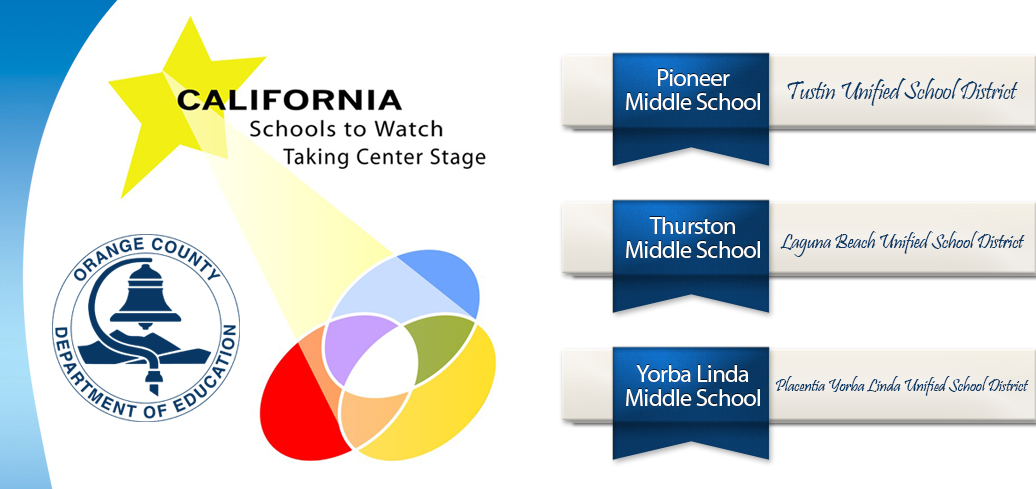 CALIFORNIA
Schools to Watch
Taking Center Stage

ORANGE COUNTY
DEPARTMENT OF EDUCATION

Pioneer Middle School
Tustin Unified School District

Thurston Middle School
Laguna Beach Unified School District

Yorba Linda Middle School
Placentia Yorba Linda Unified School District